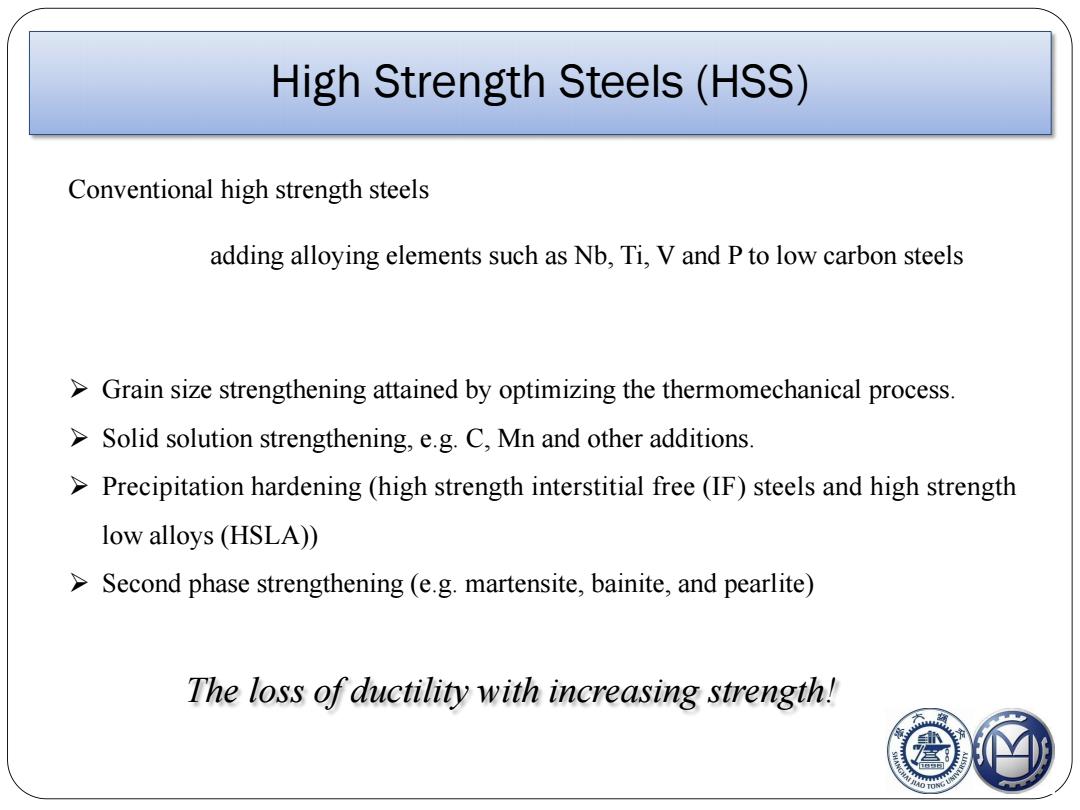 High Strength Steels (HSS)

Conventional high strength steels

adding alloying elements such as Nb, Ti, V and P to low carbon steels

➢ Grain size strengthening attained by optimizing the thermomechanical process.
➢ Solid solution strengthening, e.g. C, Mn and other additions.
➢ Precipitation hardening (high strength interstitial free (IF) steels and high strength low alloys (HSLA))
➢ Second phase strengthening (e.g. martensite, bainite, and pearlite)

The loss of ductility with increasing strength!

SHANGHAI JIAO TONG UNIVERSITY 1896